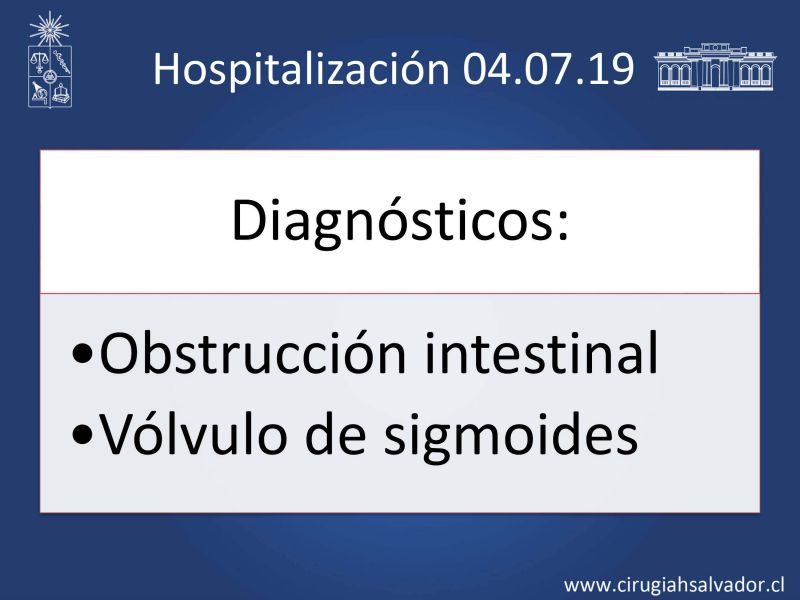 Hospitalización 04.07.19

Diagnósticos:

•Obstrucción intestinal
•Vólvulo de sigmoides

www.cirugiahsalvador.cl